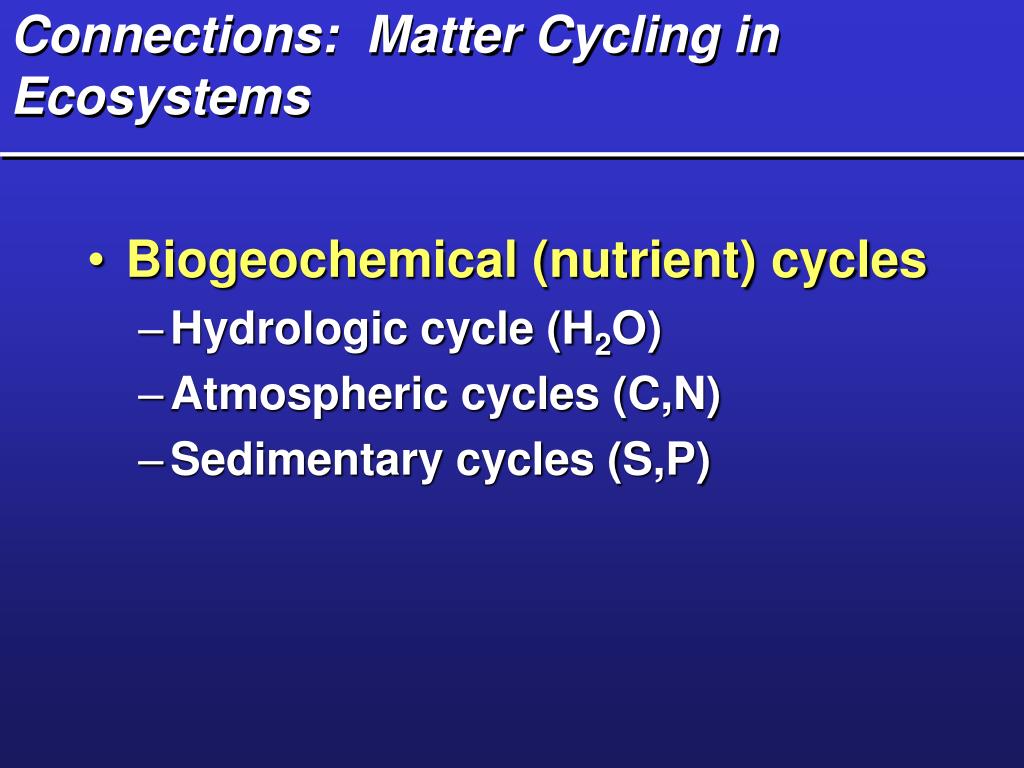 Connections: Matter Cycling in Ecosystems

• Biogeochemical (nutrient) cycles
– Hydrologic cycle ($H_2O$)
– Atmospheric cycles (C,N)
– Sedimentary cycles (S,P)